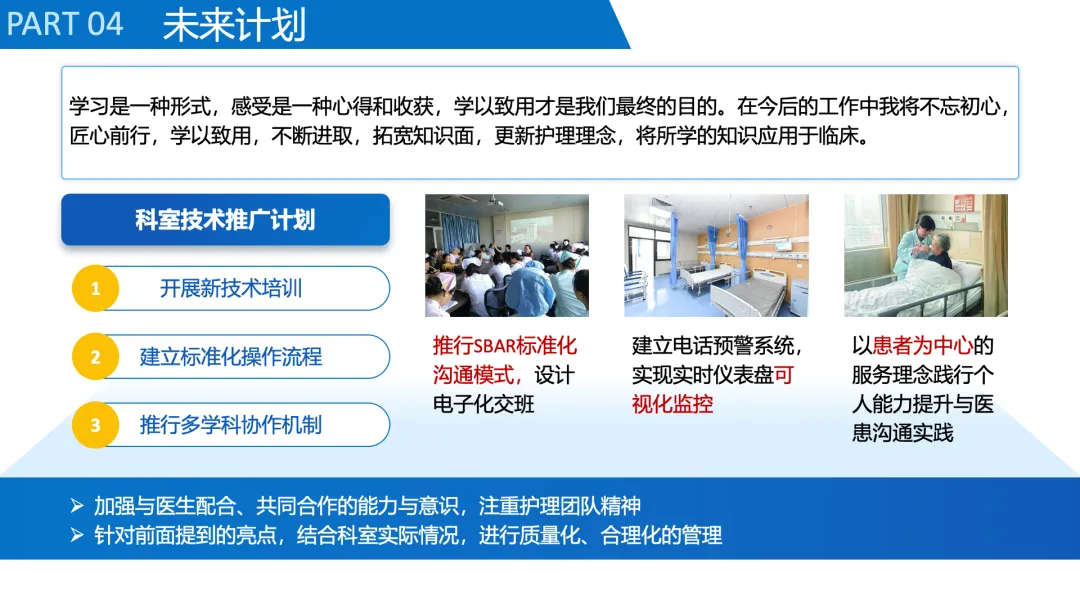 PART 04 未来计划

学习是一种形式，感受是一种心得和收获，学以致用才是我们最终的目的。在今后的工作中我将不忘初心，匠心前行，学以致用，不断进取，拓宽知识面，更新护理理念，将所学的知识应用于临床。

科室技术推广计划

1 开展新技术培训

2 建立标准化操作流程

3 推行多学科协作机制

推行SBAR标准化沟通模式，设计电子化交班

建立电话预警系统，实现实时仪表盘可视化监控

以患者为中心的服务理念践行个人能力提升与医患沟通实践

➢ 加强与医生配合、共同合作的能力与意识，注重护理团队精神
➢ 针对前面提到的亮点，结合科室实际情况，进行质量化、合理化的管理